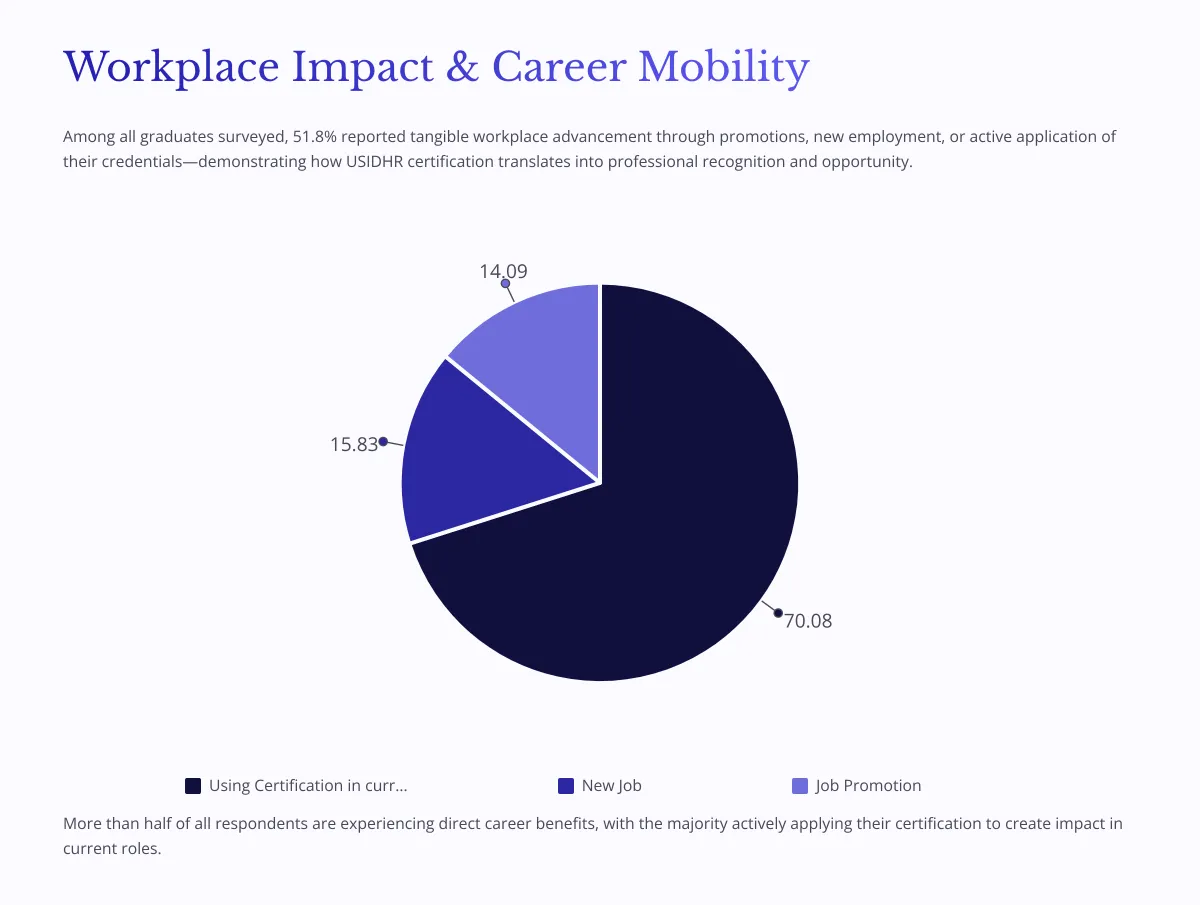 Workplace Impact & Career Mobility

Among all graduates surveyed, 51.8% reported tangible workplace advancement through promotions, new employment, or active application of their credentials—demonstrating how USIDHR certification translates into professional recognition and opportunity.

14.09

15.83

70.08

Using Certification in curr...
New Job
Job Promotion

More than half of all respondents are experiencing direct career benefits, with the majority actively applying their certification to create impact in current roles.